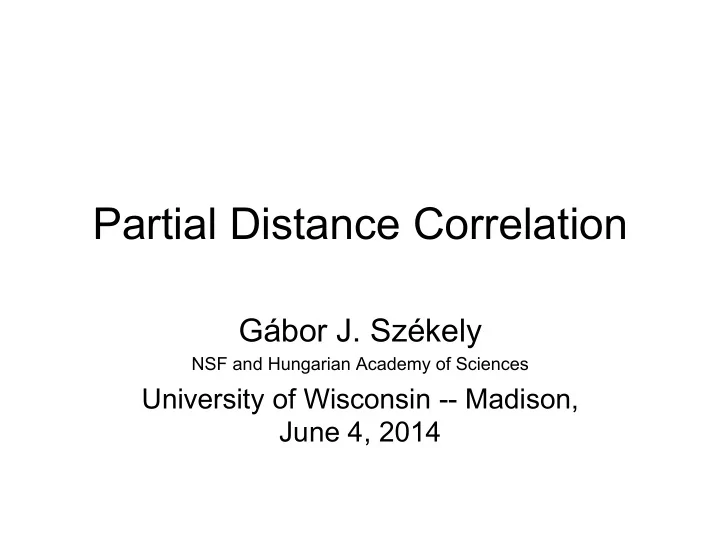 Partial Distance Correlation

Gábor J. Székely
NSF and Hungarian Academy of Sciences
University of Wisconsin -- Madison, June 4, 2014